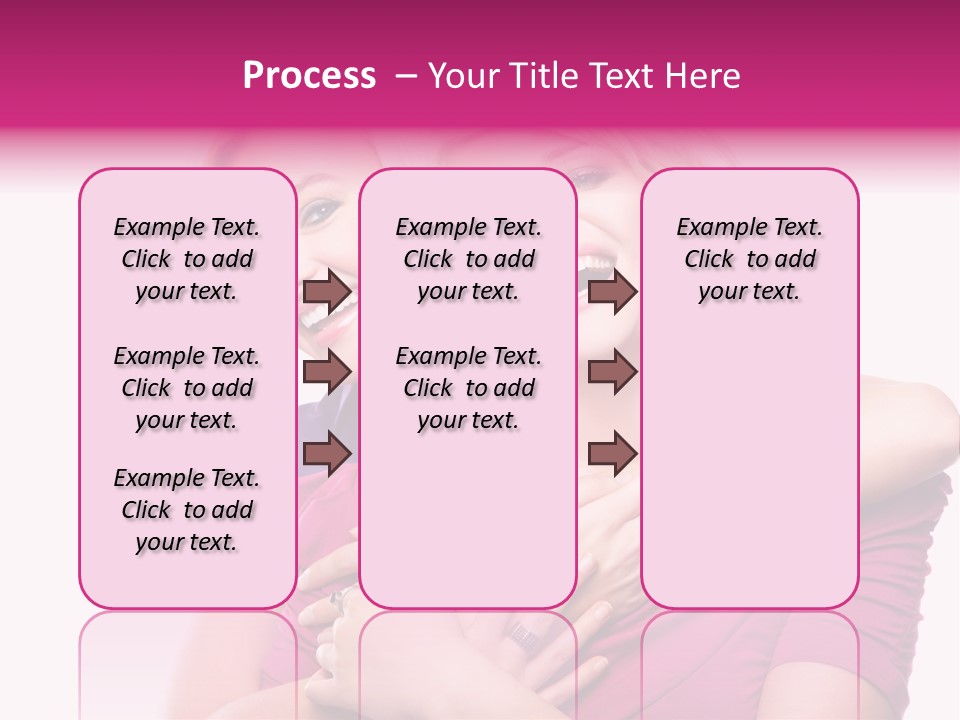 Process – Your Title Text Here

Example Text. Click to add your text.

Example Text. Click to add your text.

Example Text. Click to add your text.

Example Text. Click to add your text.

Example Text. Click to add your text.

Example Text. Click to add your text.